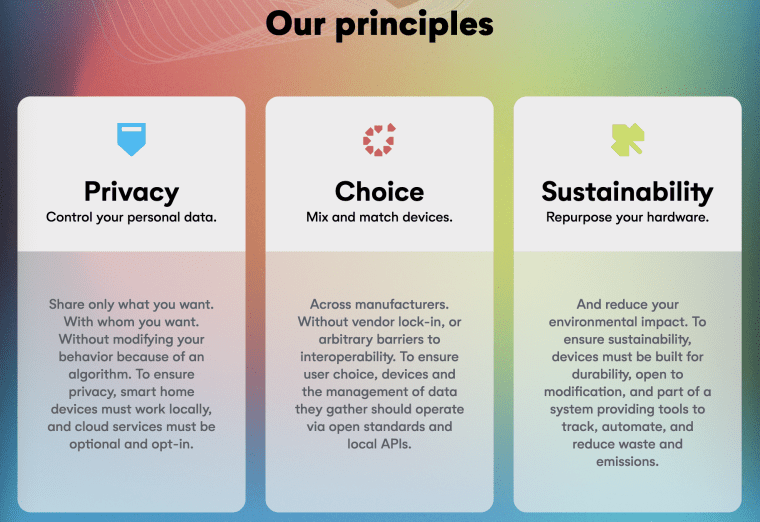 Our principles

Privacy
Control your personal data.

Share only what you want. With whom you want. Without modifying your behavior because of an algorithm. To ensure privacy, smart home devices must work locally, and cloud services must be optional and opt-in.

Choice
Mix and match devices.

Across manufacturers. Without vendor lock-in, or arbitrary barriers to interoperability. To ensure user choice, devices and the management of data they gather should operate via open standards and local APIs.

Sustainability
Repurpose your hardware.

And reduce your environmental impact. To ensure sustainability, devices must be built for durability, open to modification, and part of a system providing tools to track, automate, and reduce waste and emissions.